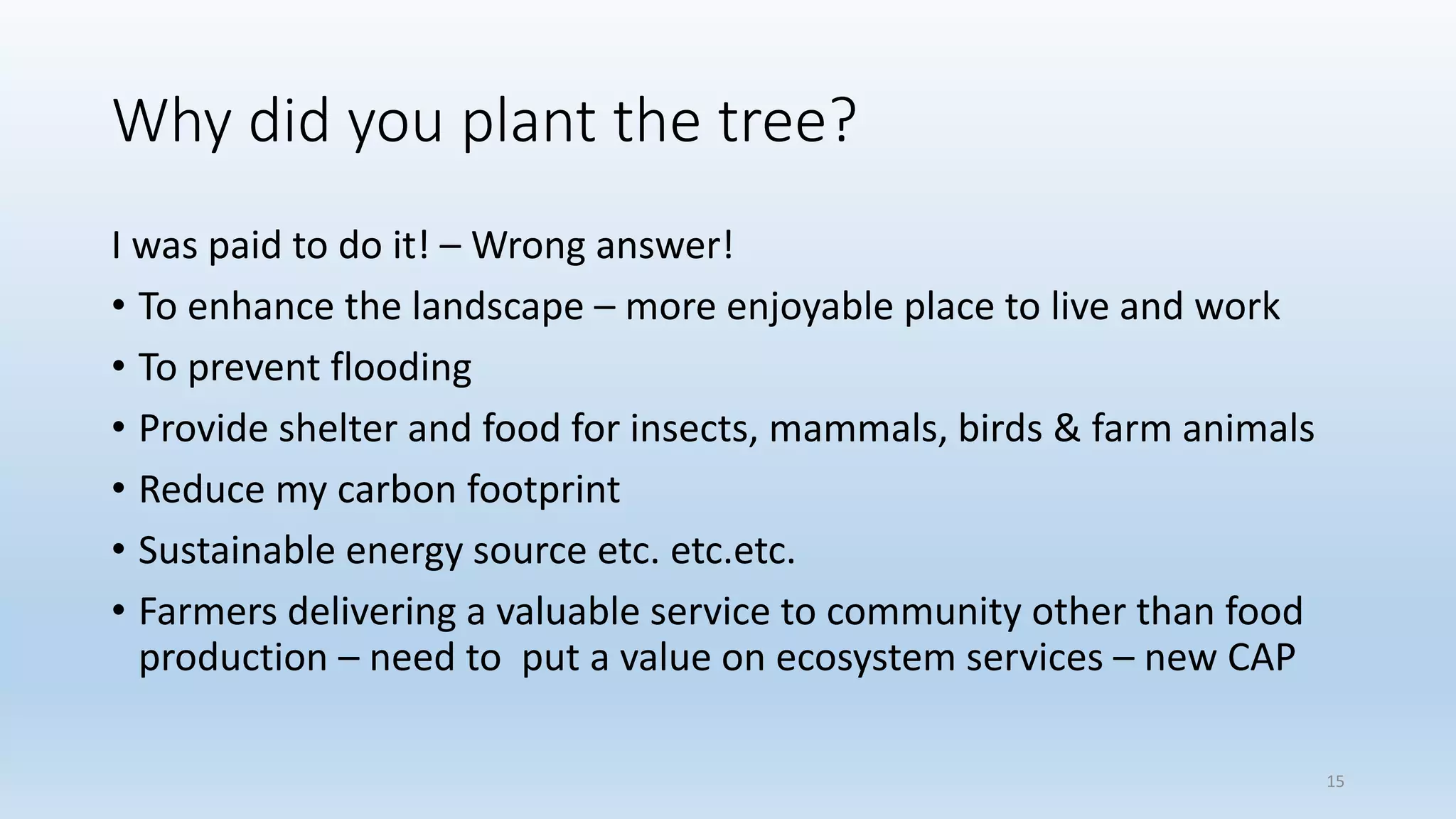 Why did you plant the tree?

I was paid to do it! – Wrong answer!

• To enhance the landscape – more enjoyable place to live and work
• To prevent flooding
• Provide shelter and food for insects, mammals, birds & farm animals
• Reduce my carbon footprint
• Sustainable energy source etc. etc.etc.
• Farmers delivering a valuable service to community other than food production – need to  put a value on ecosystem services – new CAP

15